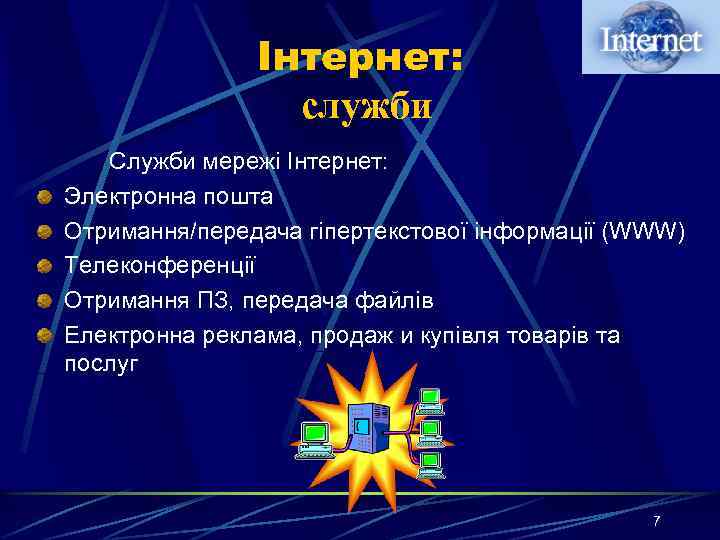 Internet

Інтернет:
служби

Служби мережі Інтернет:

Электронна пошта

Отримання/передача гіпертекстової інформації (WWW)

Телеконференції

Отримання ПЗ, передача файлів

Електронна реклама, продаж и купівля товарів та послуг

7